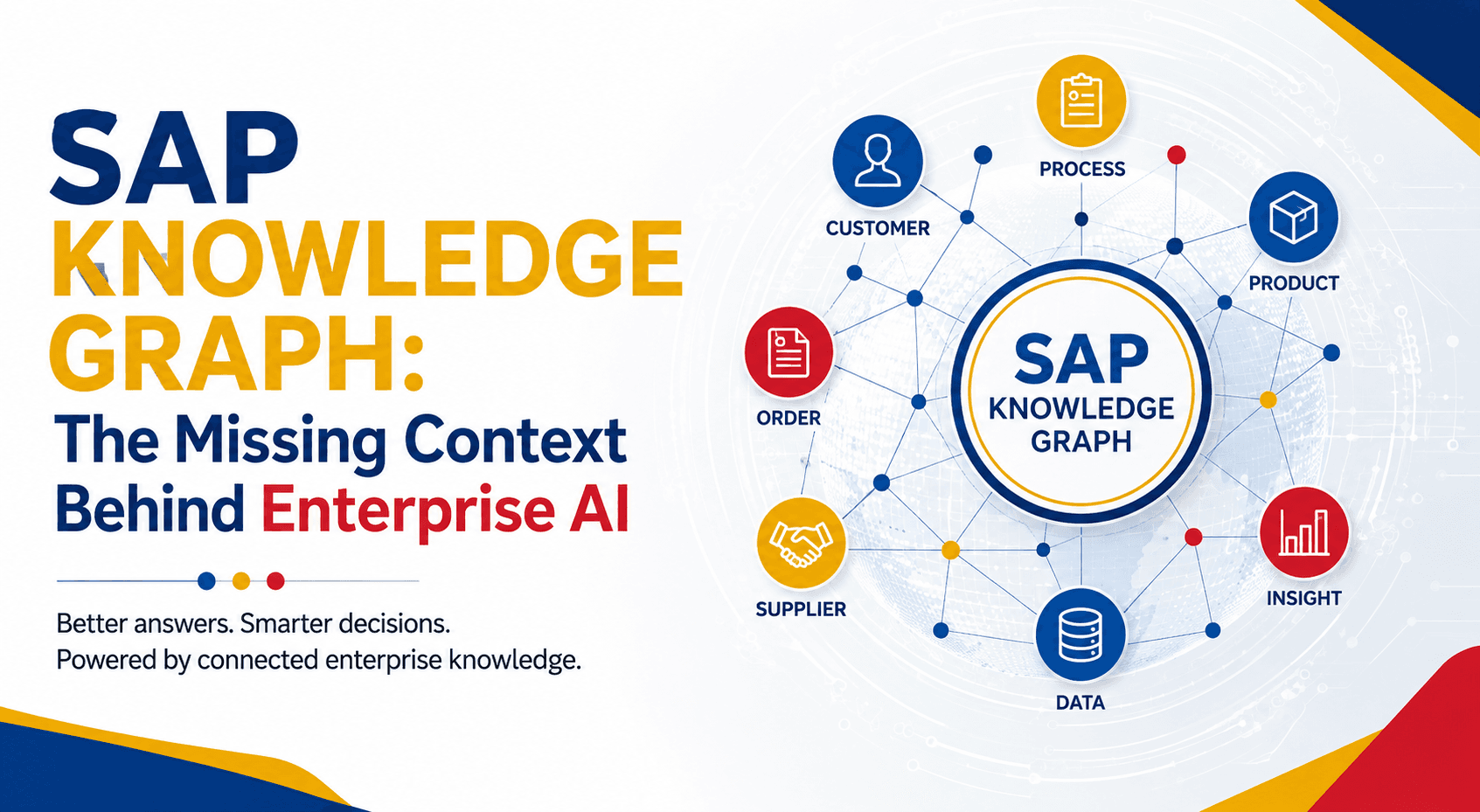 SAP KNOWLEDGE GRAPH: The Missing Context Behind Enterprise AI

Better answers. Smarter decisions.
Powered by connected enterprise knowledge.

PROCESS

CUSTOMER

PRODUCT

ORDER

SAP KNOWLEDGE GRAPH

SUPPLIER

INSIGHT

DATA